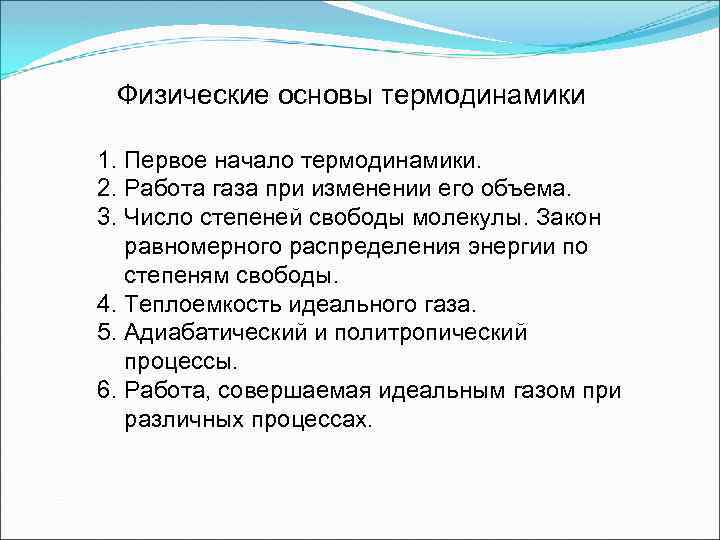 Физические основы термодинамики

1. Первое начало термодинамики.
2. Работа газа при изменении его объема.
3. Число степеней свободы молекулы. Закон равномерного распределения энергии по степеням свободы.
4. Теплоемкость идеального газа.
5. Адиабатический и политропический процессы.
6. Работа, совершаемая идеальным газом при различных процессах.